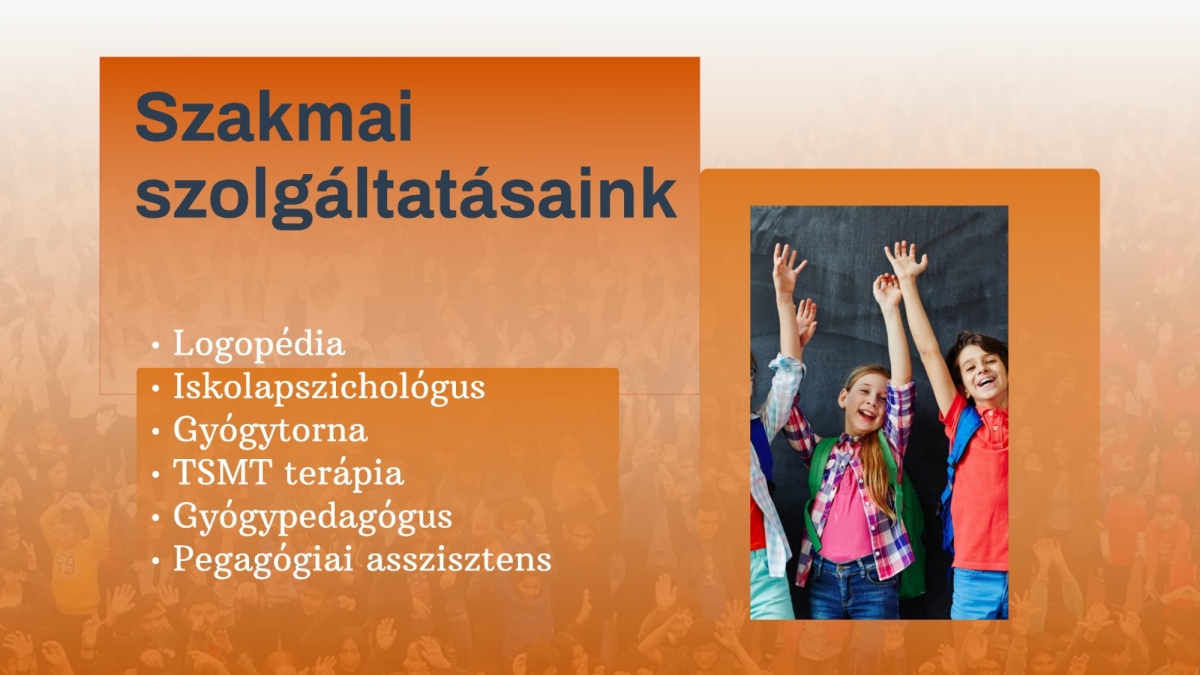 Szakmai szolgáltatásaink

• Logopédia
• Iskolapszichológus
• Gyógytorna
• TSMT terápia
• Gyógypedagógus
• Pegagógiai asszisztens